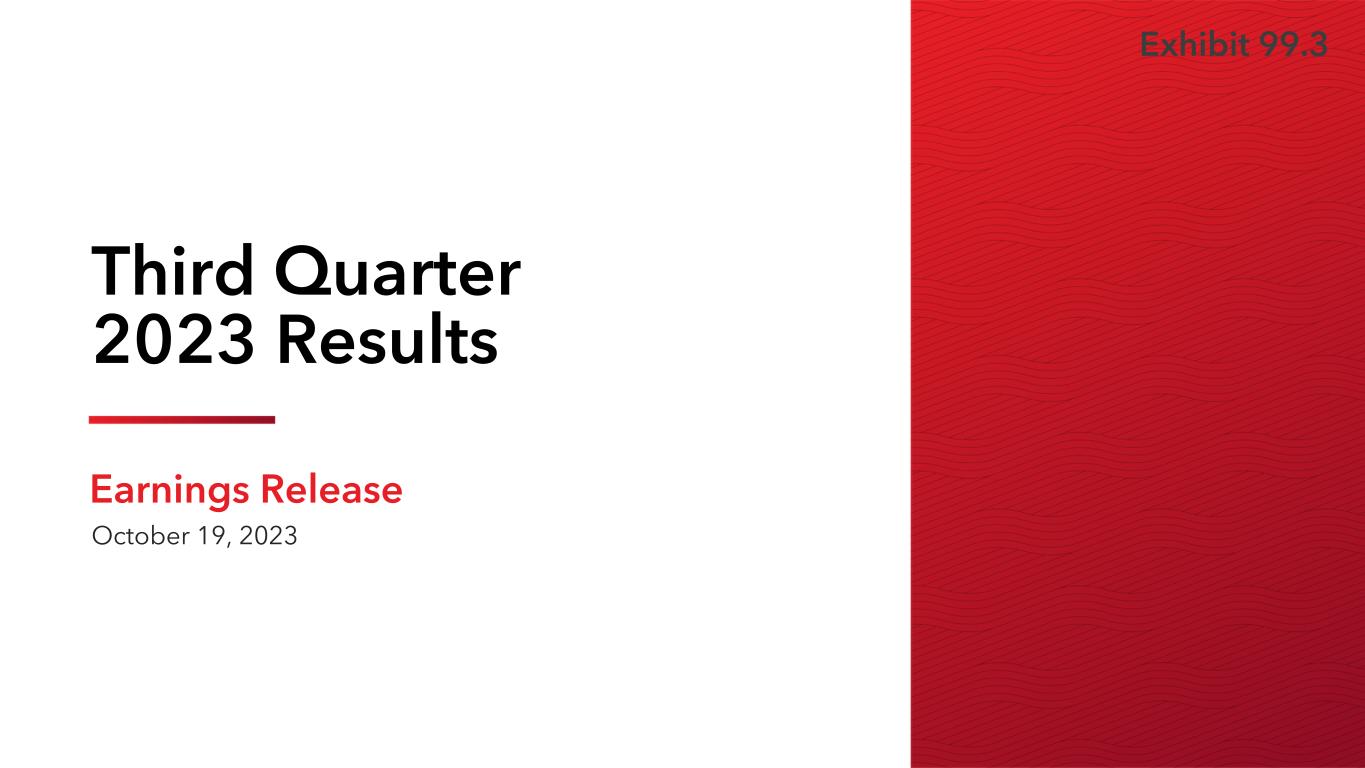 Exhibit 99.3

Third Quarter
2023 Results

Earnings Release

October 19, 2023